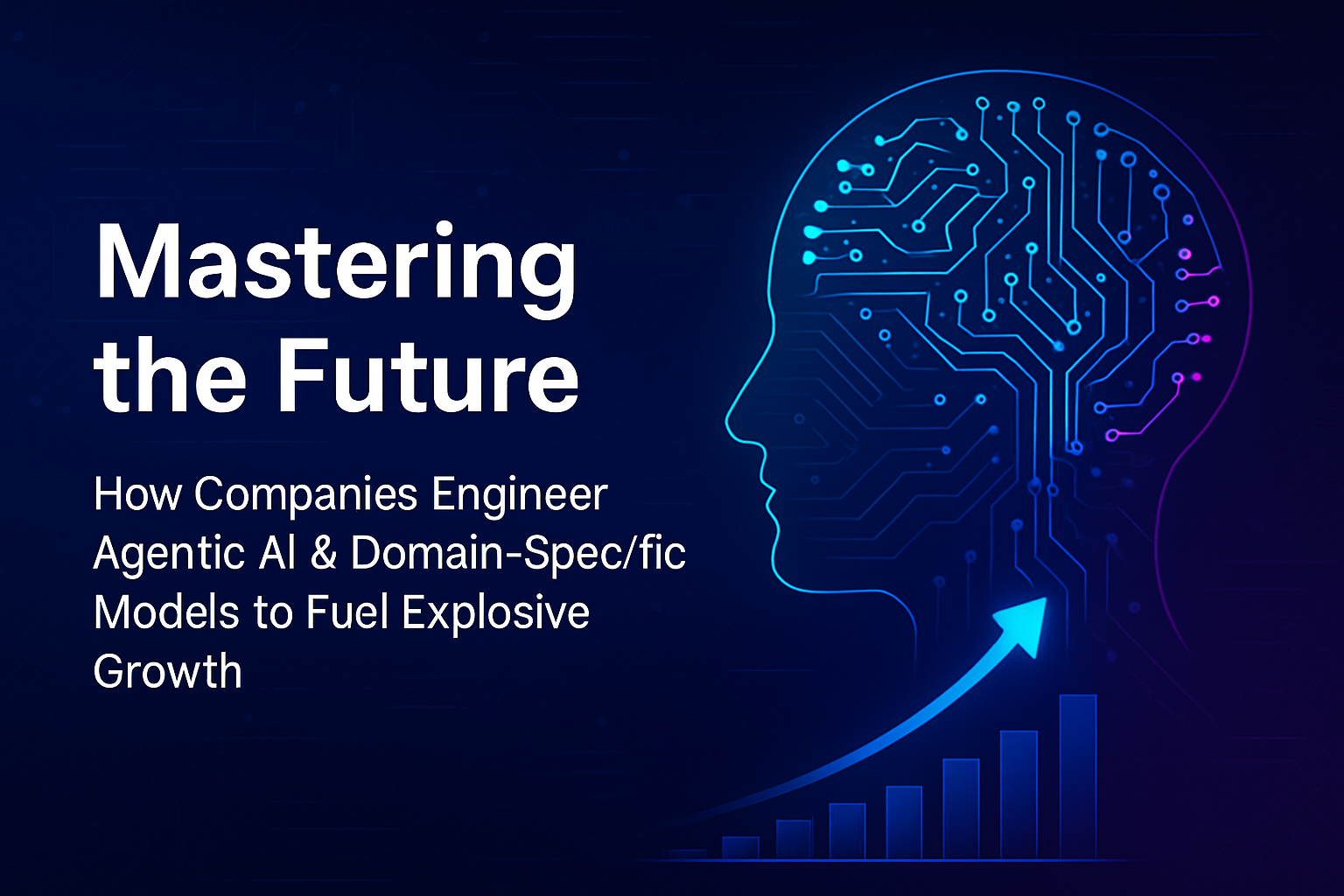 Mastering the Future

How Companies Engineer Agentic AI & Domain-Spec/fic Models to Fuel Explosive Growth